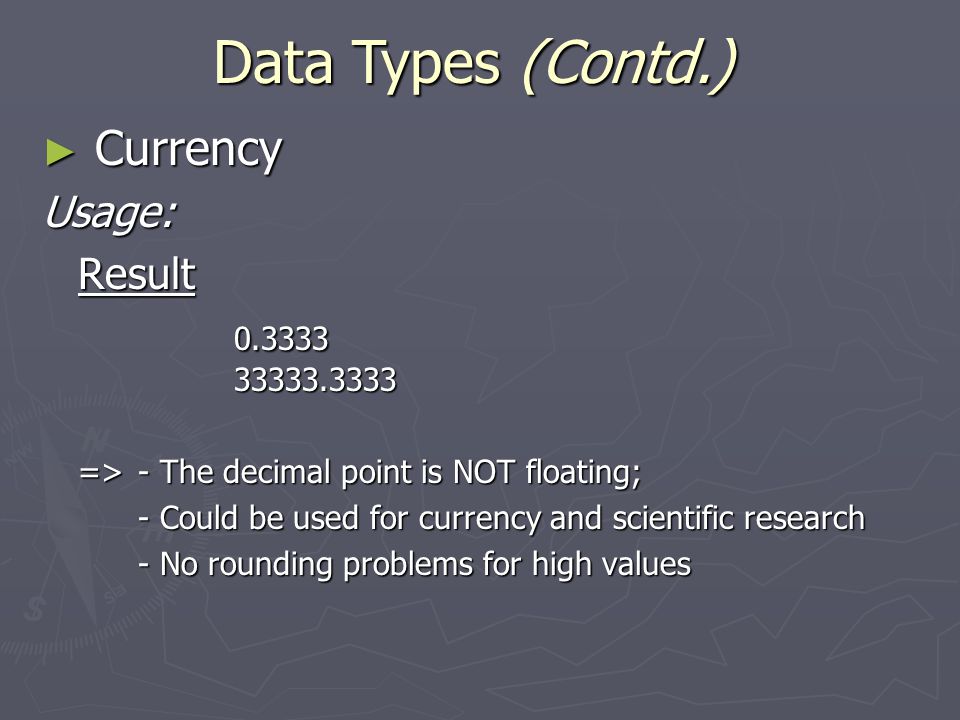 Data Types (Contd.)

► Currency

Usage:

Result

0.3333
33333.3333

=> - The decimal point is NOT floating;
- Could be used for currency and scientific research
- No rounding problems for high values